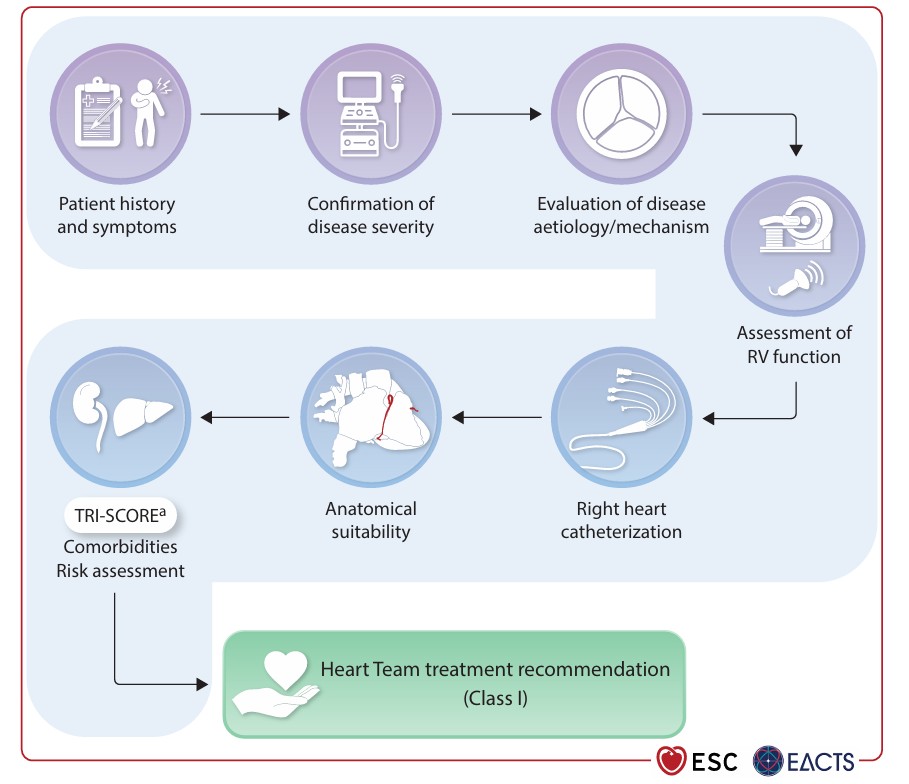 Patient history and symptoms

Confirmation of disease severity

Evaluation of disease aetiology/mechanism

Assessment of RV function

Right heart catheterization

Anatomical suitability

TRI-SCORE$^a$
Comorbidities
Risk assessment

Heart Team treatment recommendation
(Class I)

ESC EACTS